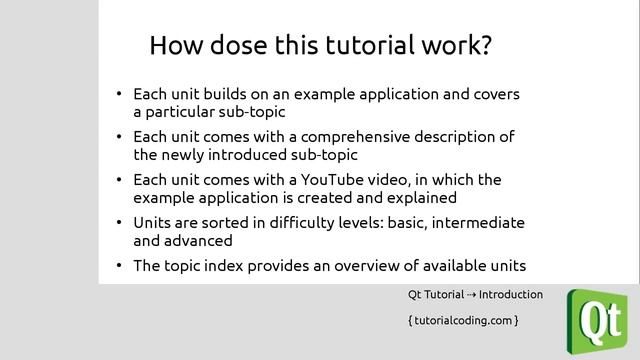 How dose this tutorial work?

• Each unit builds on an example application and covers a particular sub-topic
• Each unit comes with a comprehensive description of the newly introduced sub-topic
• Each unit comes with a YouTube video, in which the example application is created and explained
• Units are sorted in difficulty levels: basic, intermediate and advanced
• The topic index provides an overview of available units

Qt Tutorial ⇢ Introduction

{ tutorialcoding.com }

Qt